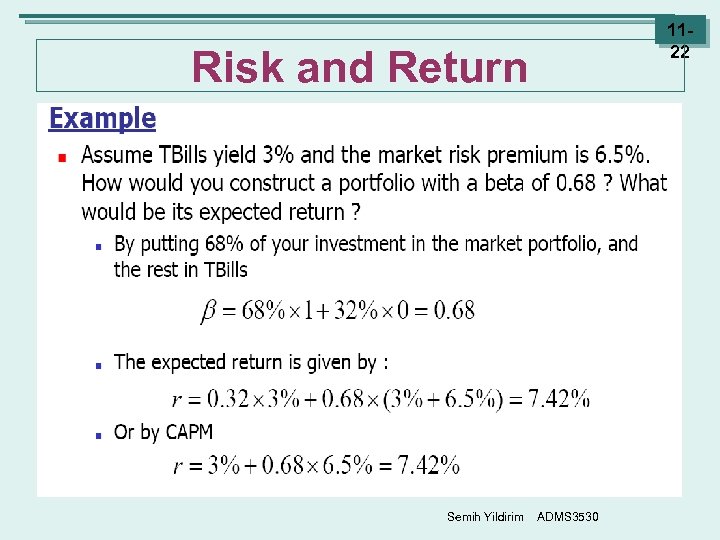 11-22

Risk and Return

Example

Assume TBills yield 3% and the market risk premium is 6.5%. How would you construct a portfolio with a beta of 0.68 ? What would be its expected return ?

By putting 68% of your investment in the market portfolio, and the rest in TBills

$\beta = 68\% \times 1 + 32\% \times 0 = 0.68$

The expected return is given by :

$r = 0.32 \times 3\% + 0.68 \times (3\% + 6.5\%) = 7.42\%$

Or by CAPM

$r = 3\% + 0.68 \times 6.5\% = 7.42\%$

Semih Yildirim ADMS3530